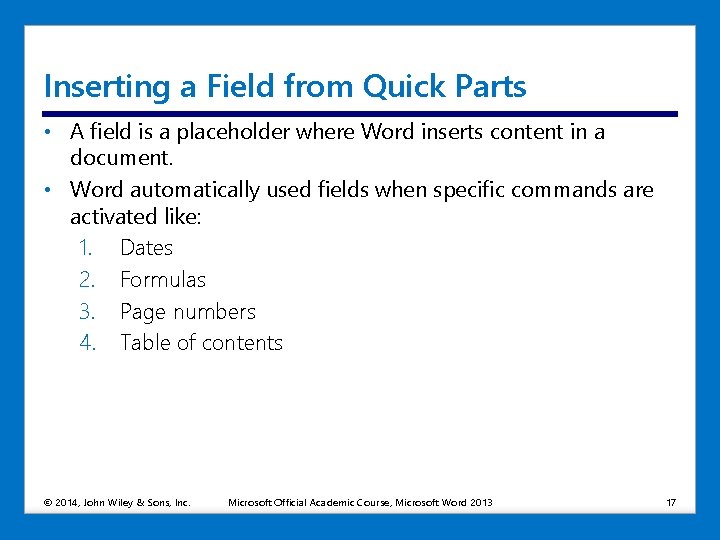 Inserting a Field from Quick Parts

• A field is a placeholder where Word inserts content in a document.

• Word automatically used fields when specific commands are activated like:

1. Dates
2. Formulas
3. Page numbers
4. Table of contents

© 2014, John Wiley & Sons, Inc. Microsoft Official Academic Course, Microsoft Word 2013 17